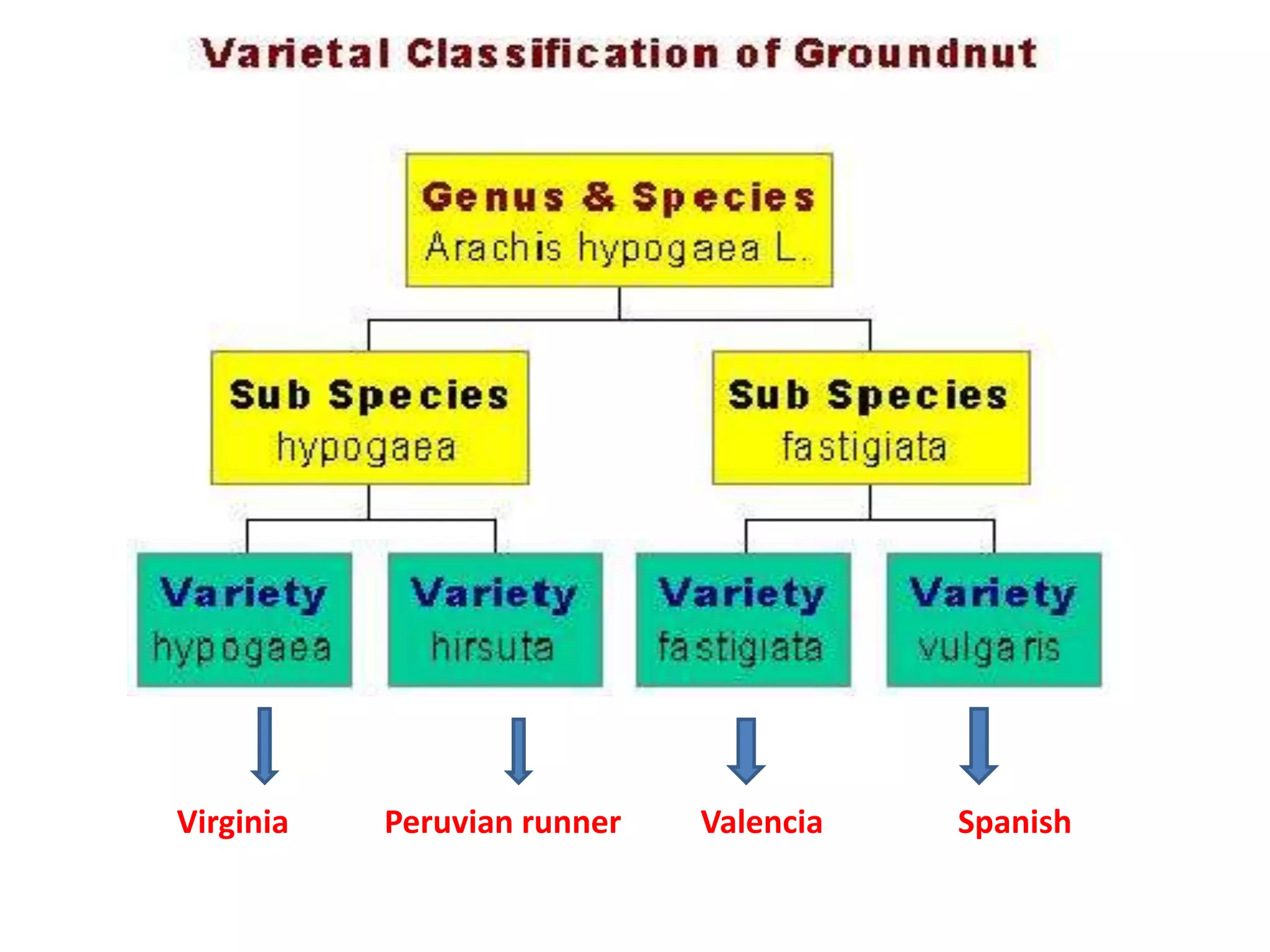 Varietal Classification of Groundnut

Genus & Species
Arachis hypogaea L.

Sub Species
hypogaea

Sub Species
fastigiata

Variety
hypogaea

Variety
hirsuta

Variety
fastigiata

Variety
vulgaris

Virginia

Peruvian runner

Valencia

Spanish